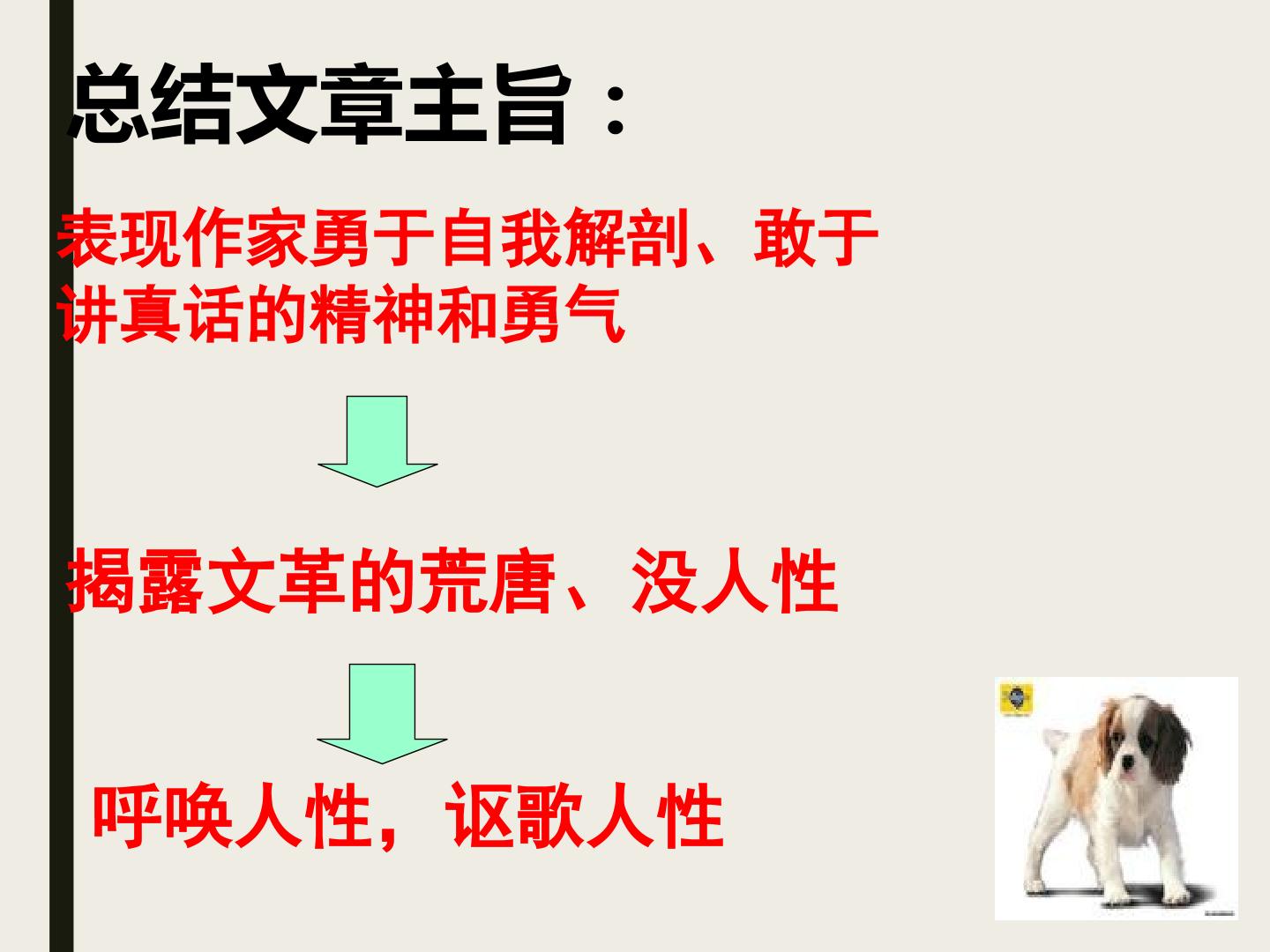 总结文章主旨：

表现作家勇于自我解剖、敢于讲真话的精神和勇气

揭露文革的荒唐、没人性

呼唤人性，讴歌人性